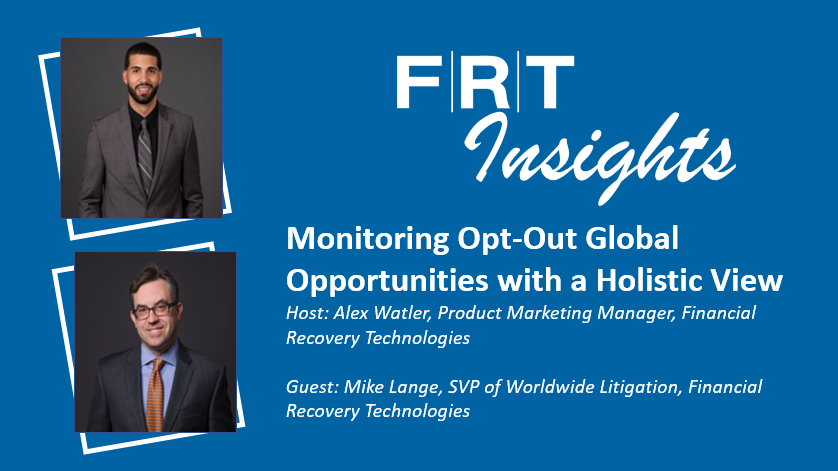 F|R|T
Insights

Monitoring Opt-Out Global Opportunities with a Holistic View

Host: Alex Watler, Product Marketing Manager, Financial Recovery Technologies

Guest: Mike Lange, SVP of Worldwide Litigation, Financial Recovery Technologies